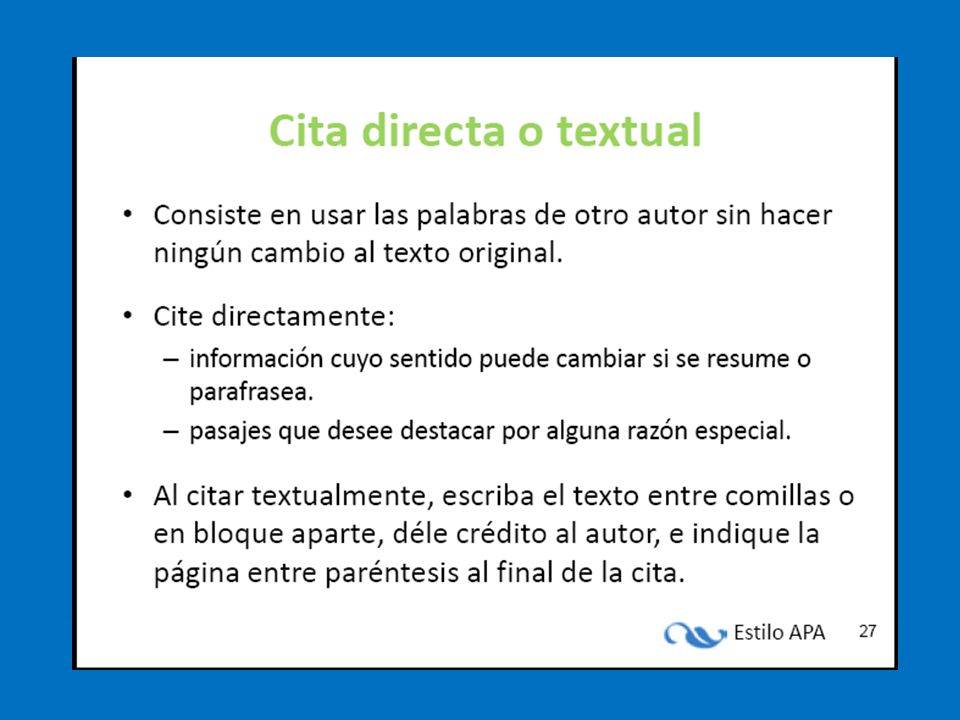 Cita directa o textual

• Consiste en usar las palabras de otro autor sin hacer ningún cambio al texto original.

• Cite directamente:
– información cuyo sentido puede cambiar si se resume o parafrasea.
– pasajes que desee destacar por alguna razón especial.

• Al citar textualmente, escriba el texto entre comillas o en bloque aparte, déle crédito al autor, e indique la página entre paréntesis al final de la cita.

Estilo APA 27